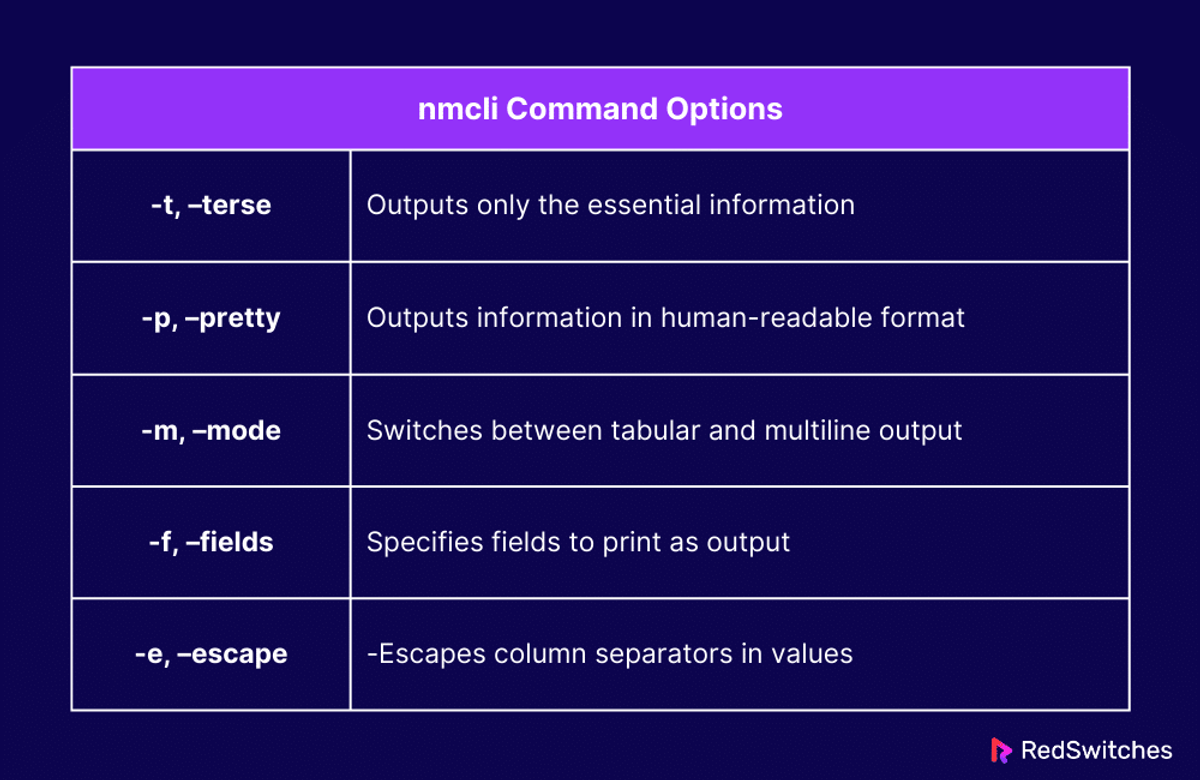 | nmcli Command Options | |
|---|---|
| -t, –terse | Outputs only the essential information |
| -p, –pretty | Outputs information in human-readable format |
| -m, –mode | Switches between tabular and multiline output |
| -f, –fields | Specifies fields to print as output |
| -e, –escape | -Escapes column separators in values |

RedSwitches